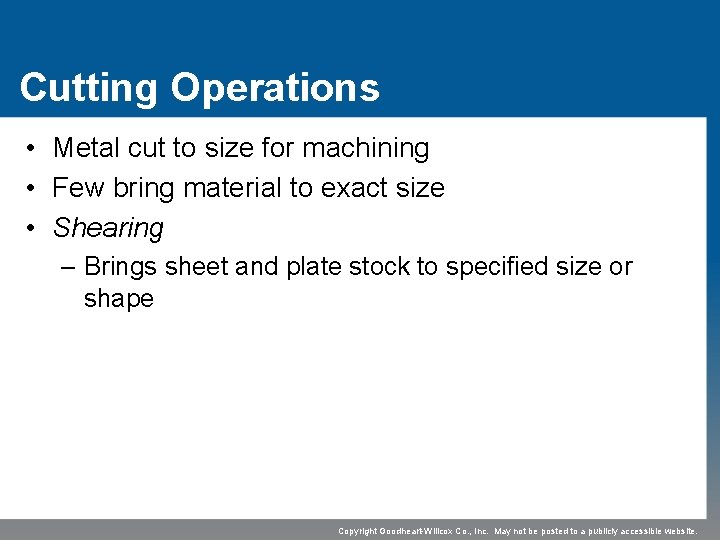 Cutting Operations

• Metal cut to size for machining
• Few bring material to exact size
• Shearing
– Brings sheet and plate stock to specified size or shape

Copyright Goodheart-Willcox Co., Inc. May not be posted to a publicly accessible website.